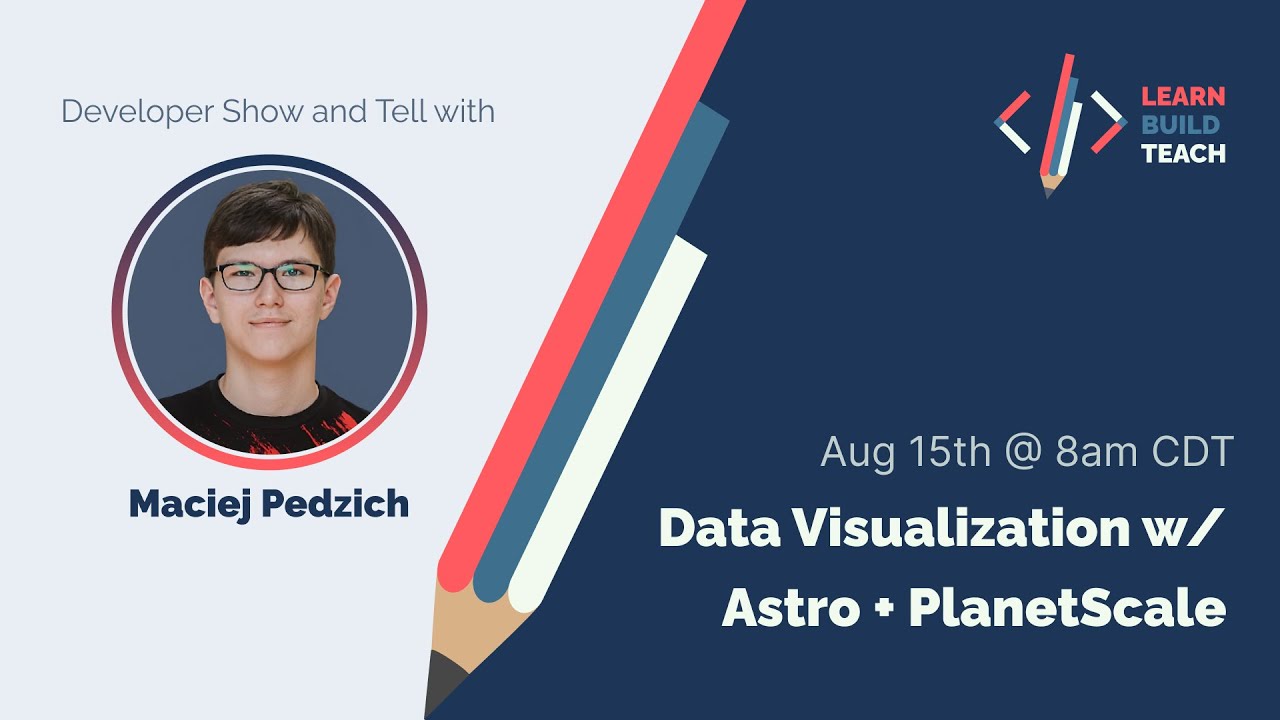 Developer Show and Tell with

Maciej Pedzich

LEARN
BUILD
TEACH

Aug 15th @ 8am CDT

Data Visualization w/ Astro + PlanetScale